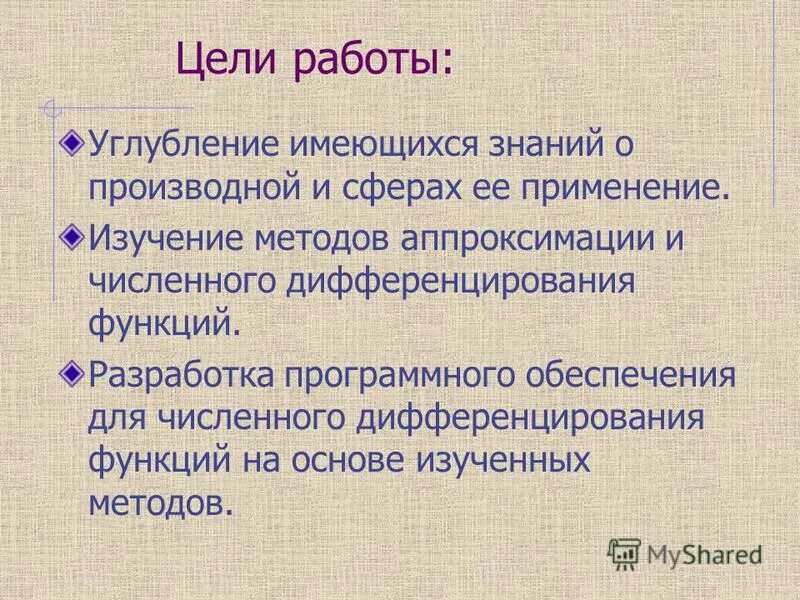 Цели работы:

Углубление имеющихся знаний о производной и сферах ее применение.

Изучение методов аппроксимации и численного дифференцирования функций.

Разработка программного обеспечения для численного дифференцирования функций на основе изученных методов.

MyShared